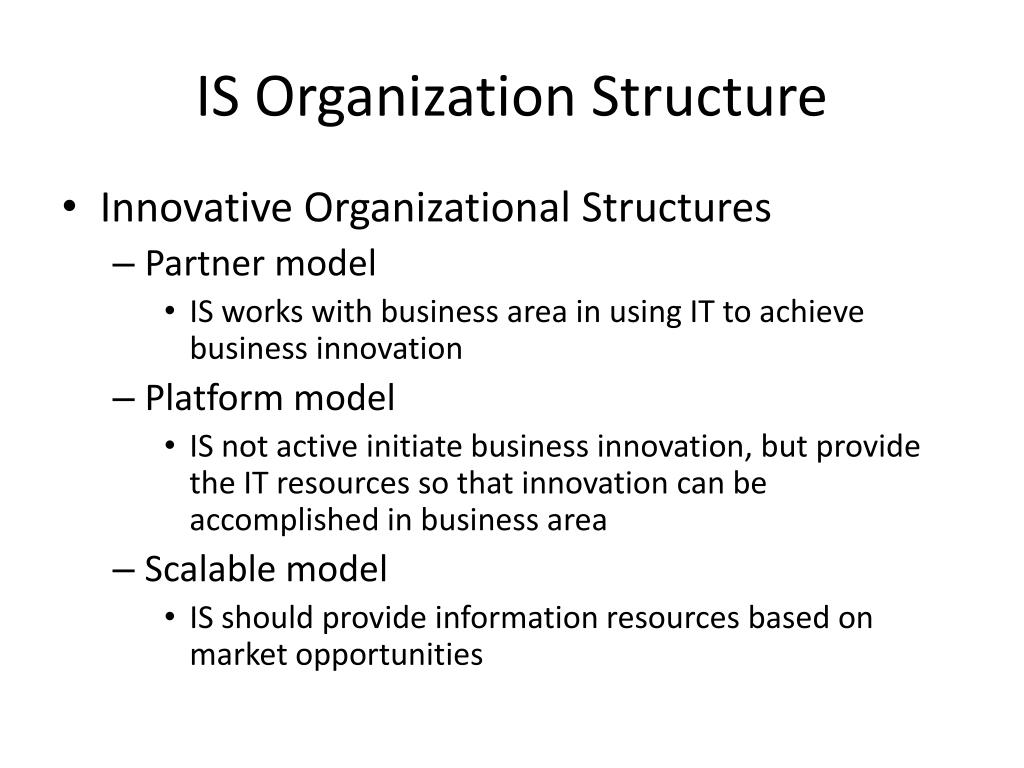 IS Organization Structure

• Innovative Organizational Structures
– Partner model
• IS works with business area in using IT to achieve business innovation
– Platform model
• IS not active initiate business innovation, but provide the IT resources so that innovation can be accomplished in business area
– Scalable model
• IS should provide information resources based on market opportunities